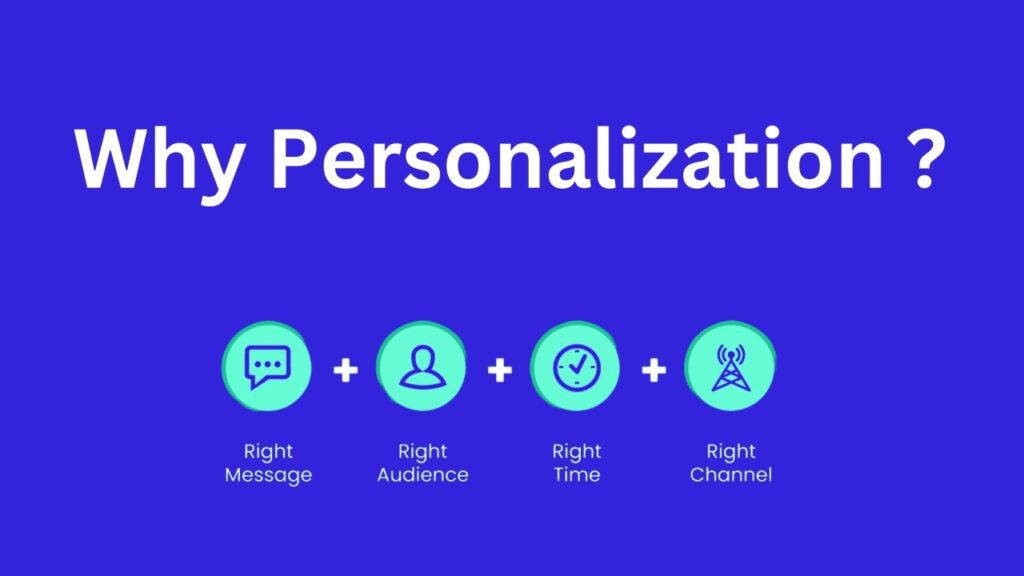 Why Personalization ?

Right Message + Right Audience + Right Time + Right Channel